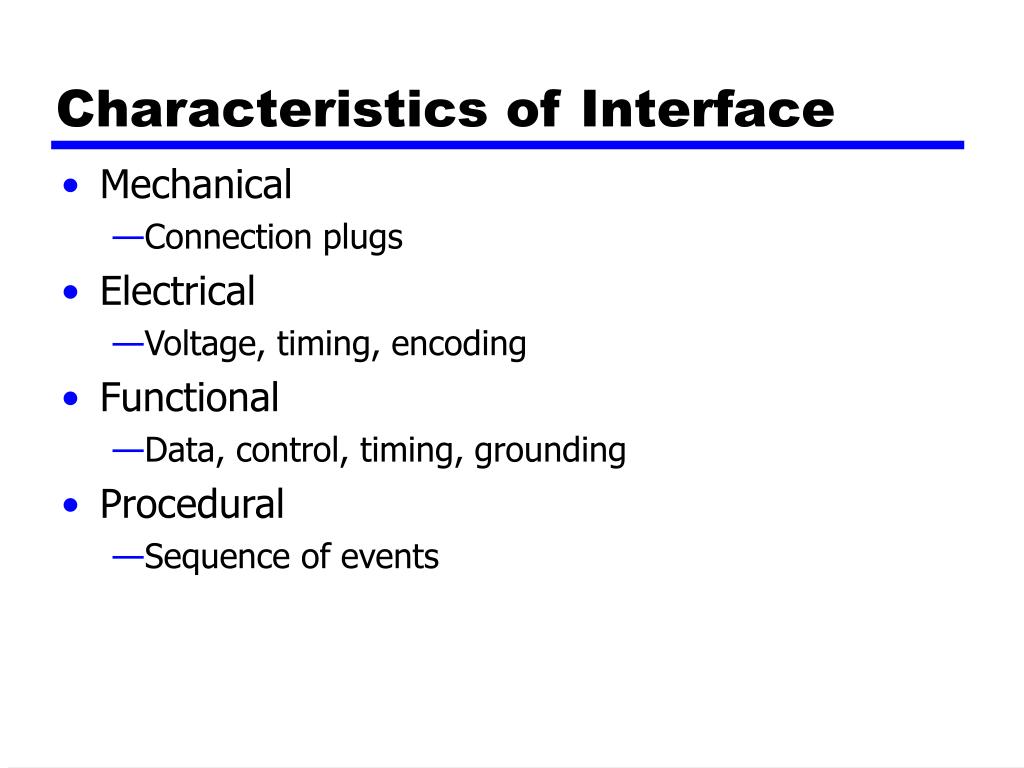 Characteristics of Interface

• Mechanical
—Connection plugs
• Electrical
—Voltage, timing, encoding
• Functional
—Data, control, timing, grounding
• Procedural
—Sequence of events